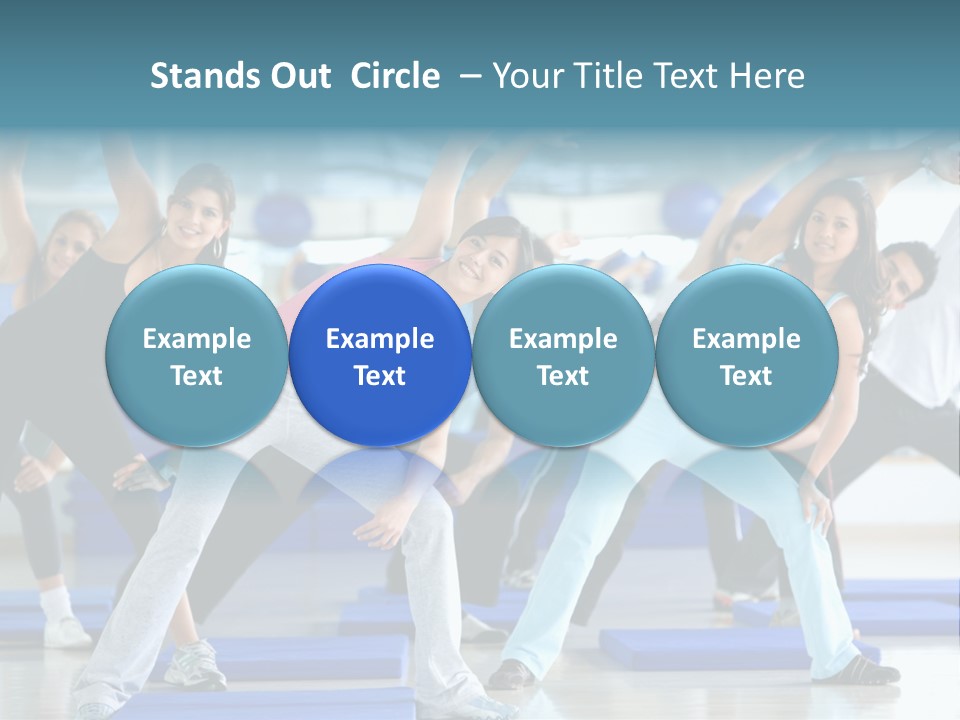 Stands Out Circle – Your Title Text Here

Example Text

Example Text

Example Text

Example Text